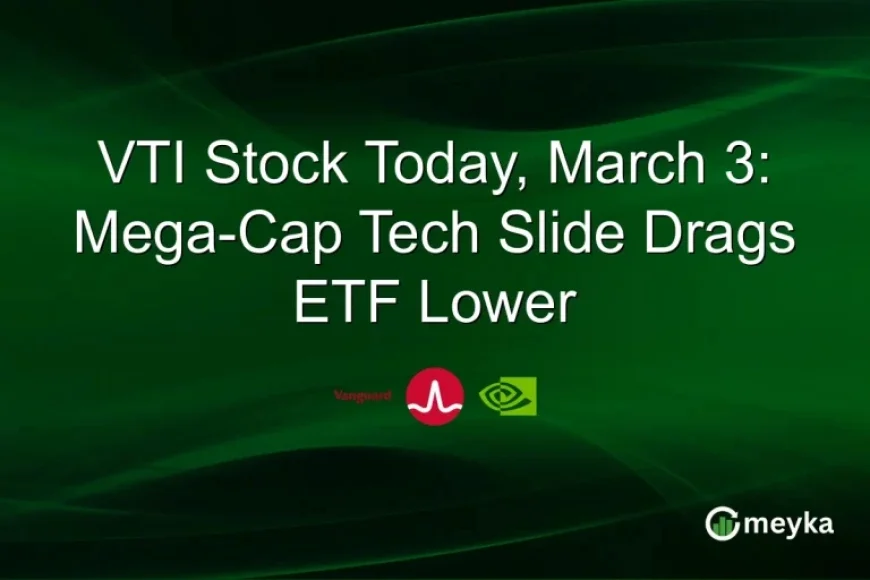 VTI Stock Today, March 3: Mega-Cap Tech Slide Drags ETF Lower

Vanguard

meyka